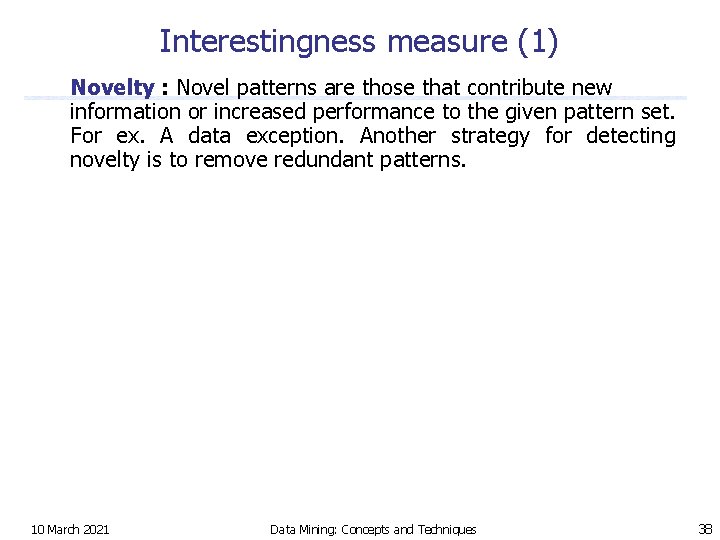 Interestingness measure (1)

Novelty : Novel patterns are those that contribute new information or increased performance to the given pattern set. For ex. A data exception. Another strategy for detecting novelty is to remove redundant patterns.

10 March 2021

Data Mining: Concepts and Techniques

38